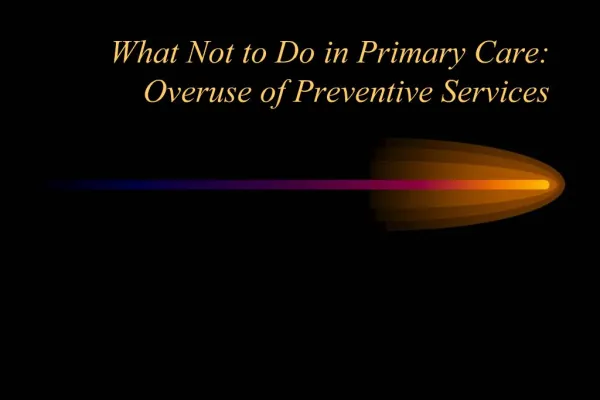 What Not to Do in Primary Care: Overuse of Preventive Services